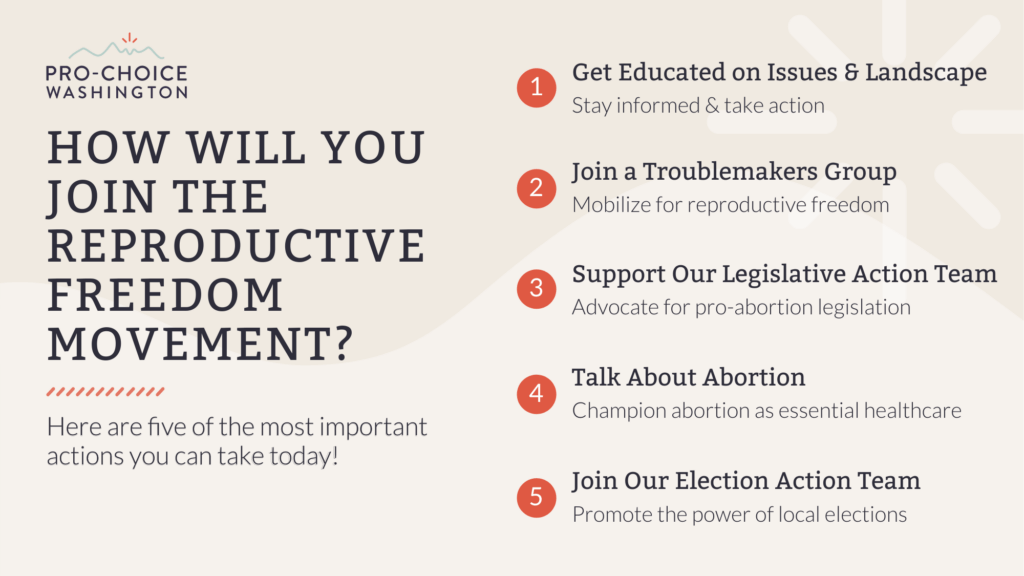 PRO-CHOICE WASHINGTON

HOW WILL YOU JOIN THE REPRODUCTIVE FREEDOM MOVEMENT?

Here are five of the most important actions you can take today!

1 Get Educated on Issues & Landscape
Stay informed & take action

2 Join a Troublemakers Group
Mobilize for reproductive freedom

3 Support Our Legislative Action Team
Advocate for pro-abortion legislation

4 Talk About Abortion
Champion abortion as essential healthcare

5 Join Our Election Action Team
Promote the power of local elections